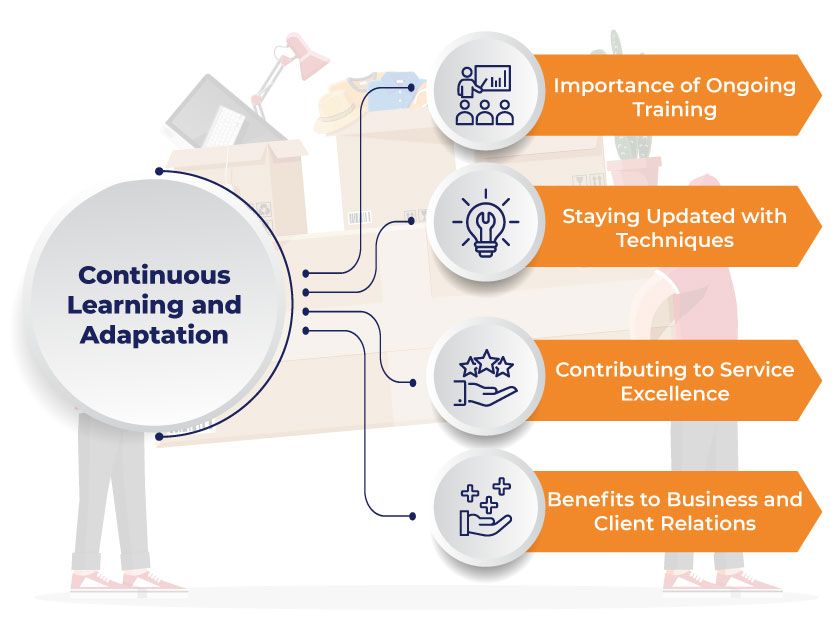 Continuous Learning and Adaptation

Importance of Ongoing Training

Staying Updated with Techniques

Contributing to Service Excellence

Benefits to Business and Client Relations